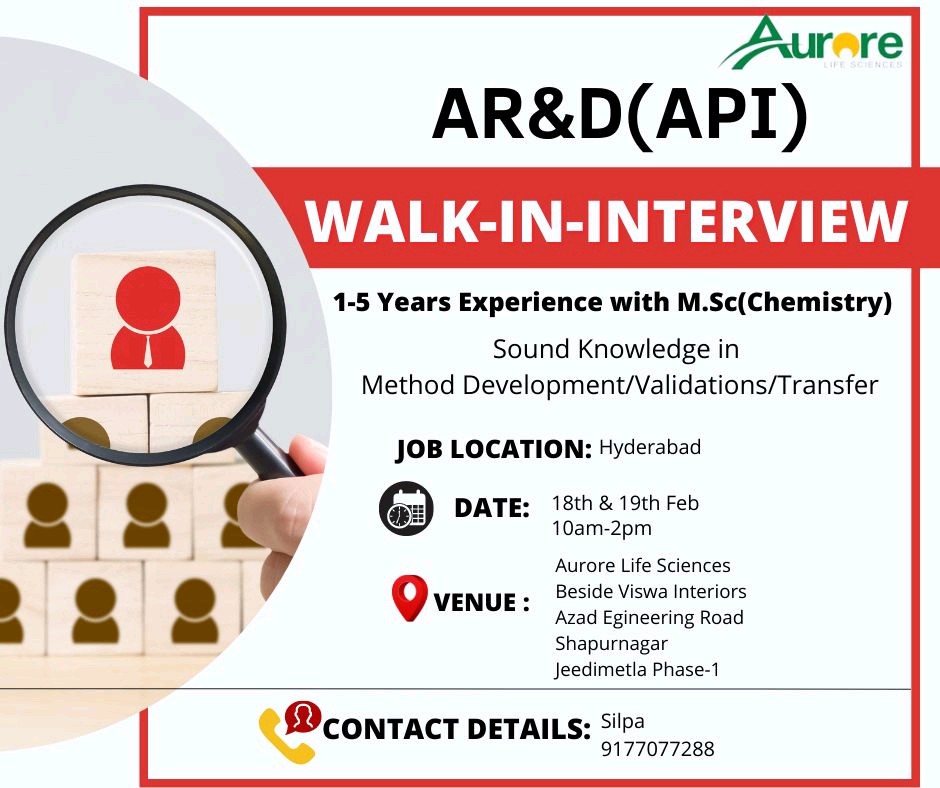 Aurore
LIFE SCIENCES

AR&D(API)

WALK-IN-INTERVIEW

1-5 Years Experience with M.Sc(Chemistry)

Sound Knowledge in Method Development/Validations/Transfer

JOB LOCATION: Hyderabad

DATE: 18th & 19th Feb
10am-2pm

VENUE : Aurore Life Sciences
Beside Viswa Interiors
Azad Egineering Road
Shapurnagar
Jeedimetla Phase-1

CONTACT DETAILS: Silpa
9177077288